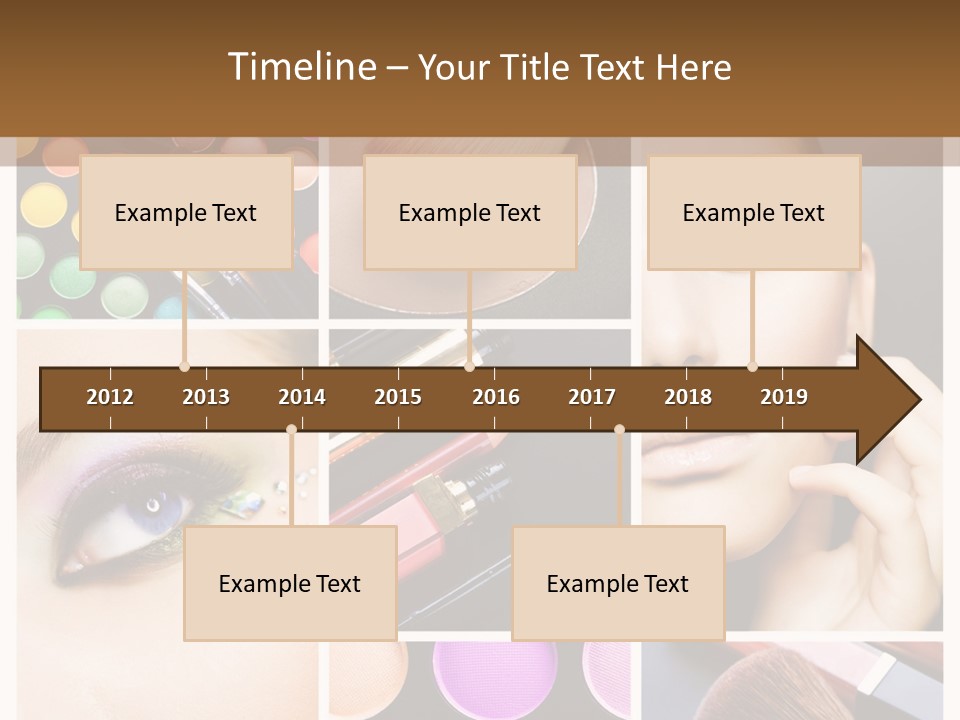 Timeline – Your Title Text Here

Example Text

Example Text

Example Text

2012 2013 2014 2015 2016 2017 2018 2019

Example Text

Example Text